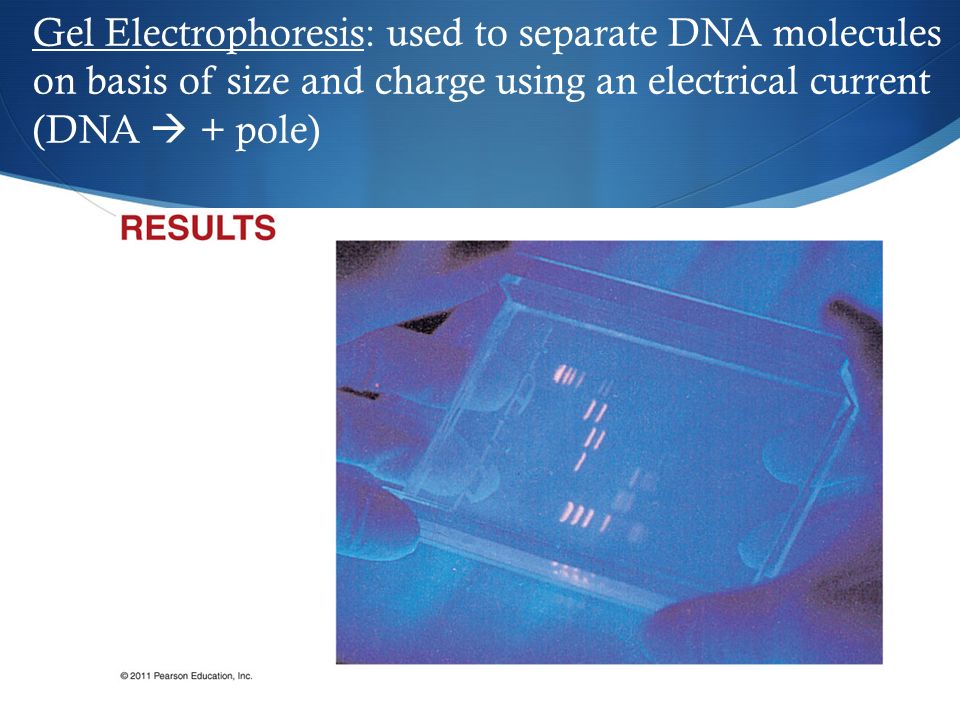 Gel Electrophoresis: used to separate DNA molecules on basis of size and charge using an electrical current (DNA → + pole)

RESULTS

© 2011 Pearson Education, Inc.